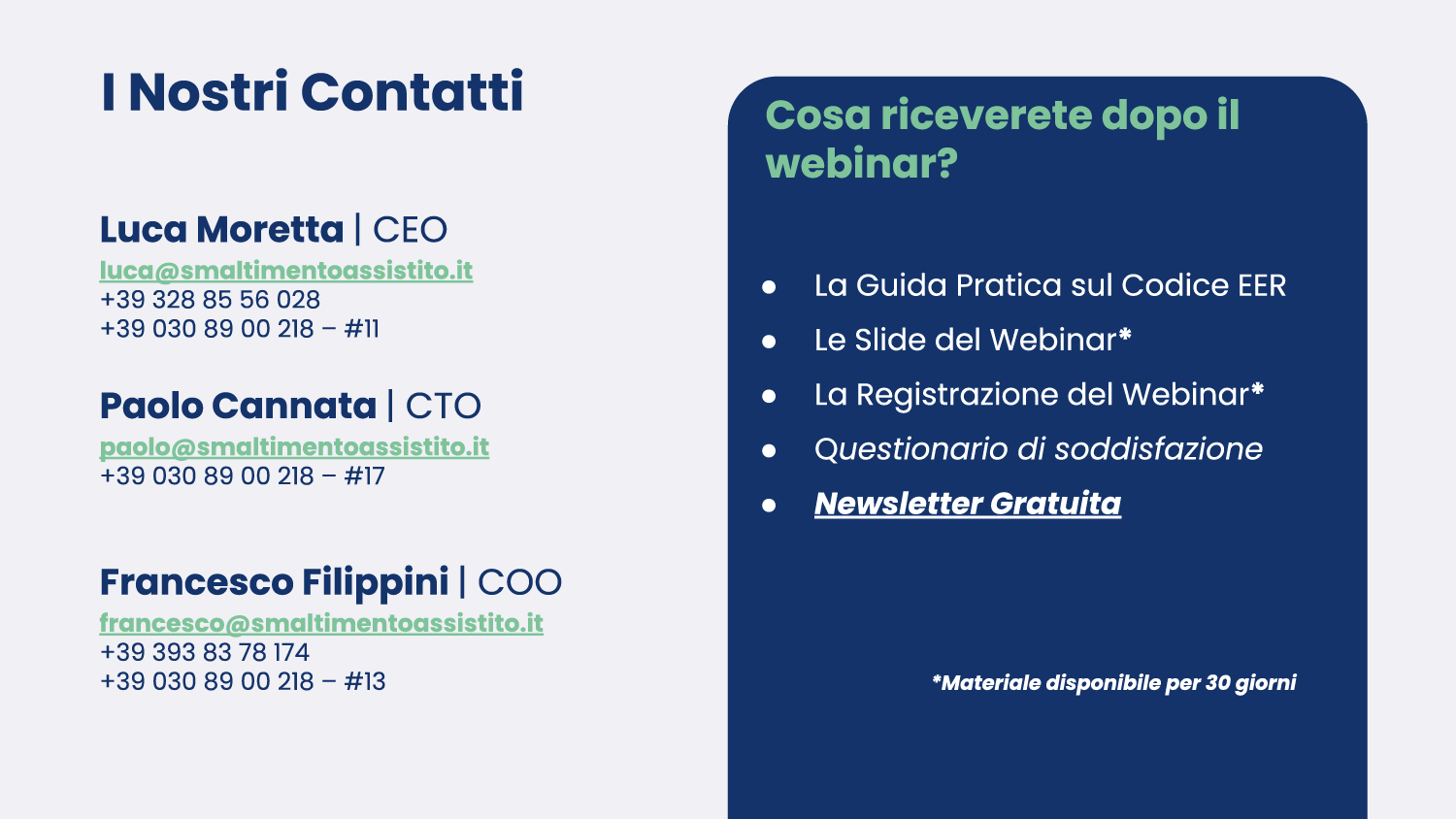 I Nostri Contatti

Luca Moretta | CEO
luca@smaltimentoassistito.it
+39 328 85 56 028
+39 030 89 00 218 – #11

Paolo Cannata | CTO
paolo@smaltimentoassistito.it
+39 030 89 00 218 – #17

Francesco Filippini | COO
francesco@smaltimentoassistito.it
+39 393 83 78 174
+39 030 89 00 218 – #13

Cosa riceverete dopo il webinar?

- La Guida Pratica sul Codice EER
- Le Slide del Webinar*
- La Registrazione del Webinar*
- Questionario di soddisfazione
- Newsletter Gratuita

*Materiale disponibile per 30 giorni